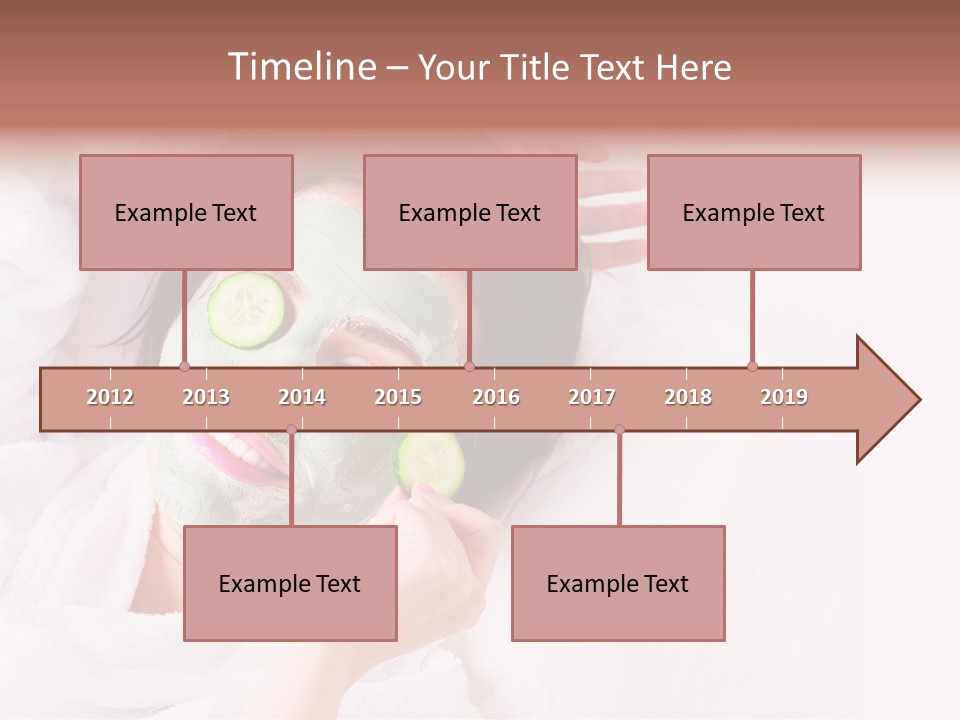 Timeline – Your Title Text Here

Example Text

Example Text

Example Text

2012 2013 2014 2015 2016 2017 2018 2019

Example Text

Example Text